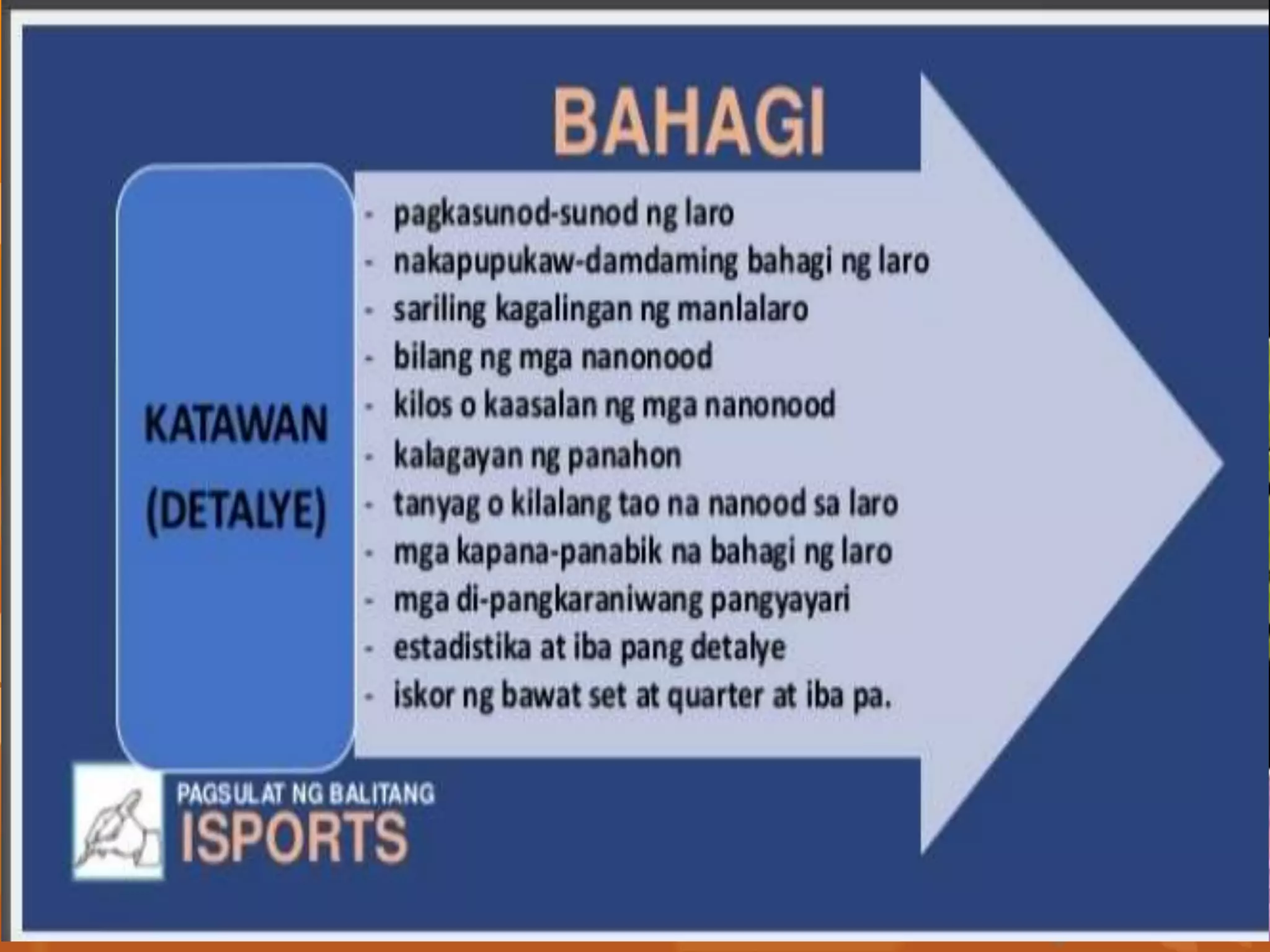 BAHAGI

KATAWAN (DETALYE)

- pagkasunod-sunod ng laro
- nakapupukaw-damdaming bahagi ng laro
- sariling kagalingan ng manlalaro
- bilang ng mga nanonood
- kilos o kaasalan ng mga nanonood
- kalagayan ng panahon
- tanyag o kilalang tao na nanood sa laro
- mga kapana-panabik na bahagi ng laro
- mga di-pangkaraniwang pangyayari
- estadistika at iba pang detalye
- iskor ng bawat set at quarter at iba pa.

PAGSULAT NG BALITANG
ISPORTS